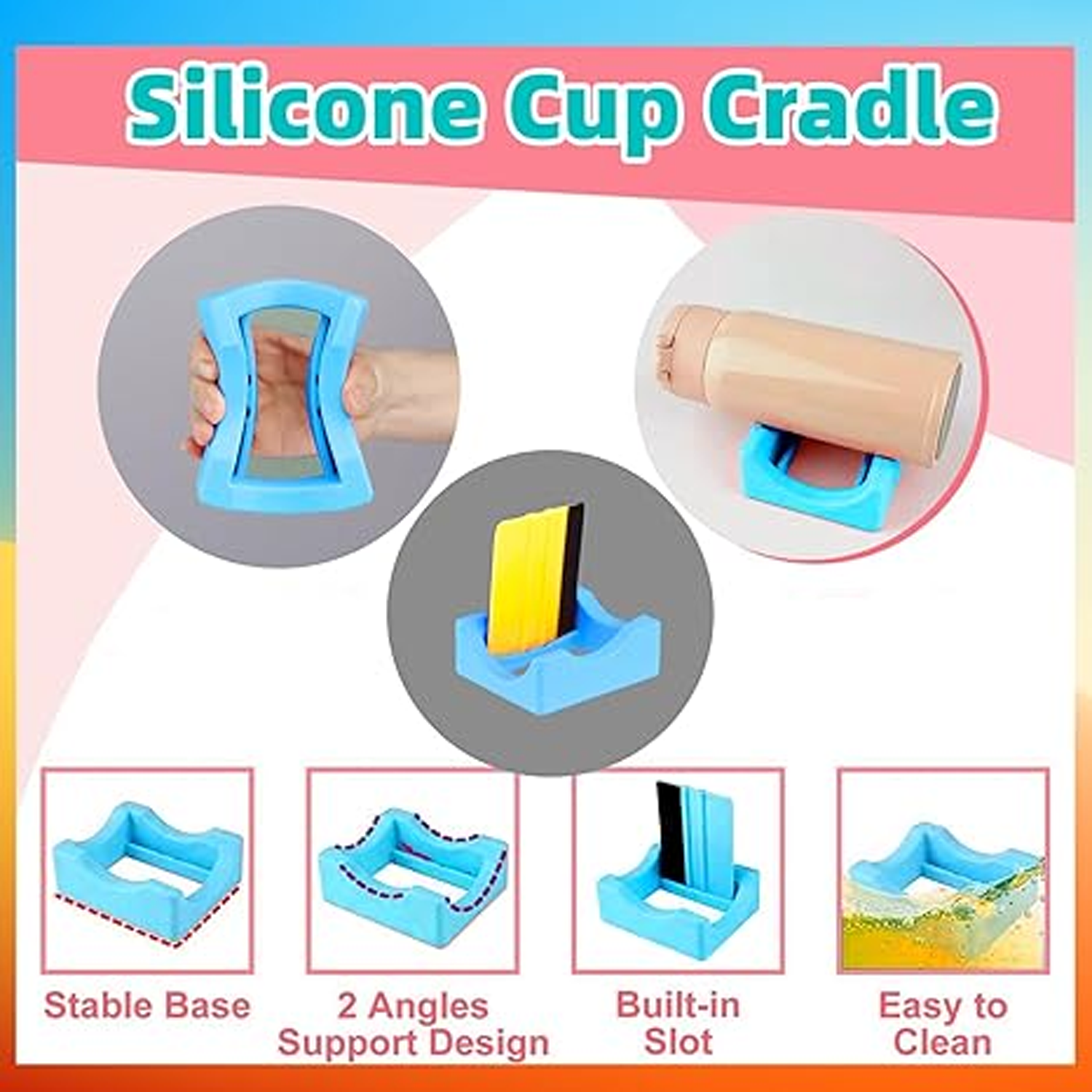 Silicone Cup Cradle

Stable Base

2 Angles Support Design

Built-in Slot

Easy to Clean